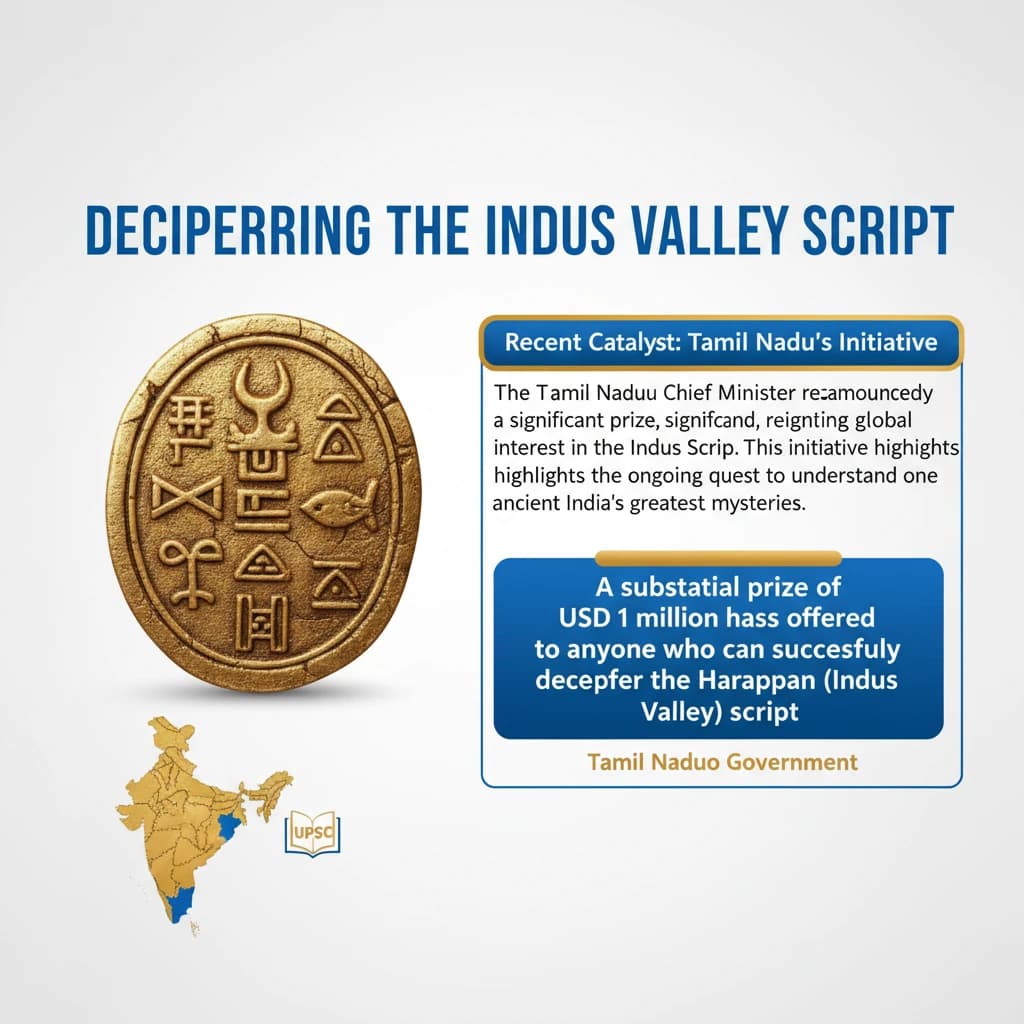 DECIPERRING THE INDUS VALLEY SCRIPT

Recent Catalyst: Tamil Nadu's Initiative

The Tamil Naduu Chief Minister reamouncedy a significant prize, signifcand, reignting global interest in the Indus Scrip. This initiative highlights highlights the ongoing quest to understand one ancient India's greatest mysteries.

A substatial prize of USD 1 million hass offered to anyone who can succesfuly decepfer the Harappan (Indus Valley) script

Tamil Naduo Government

UPSC